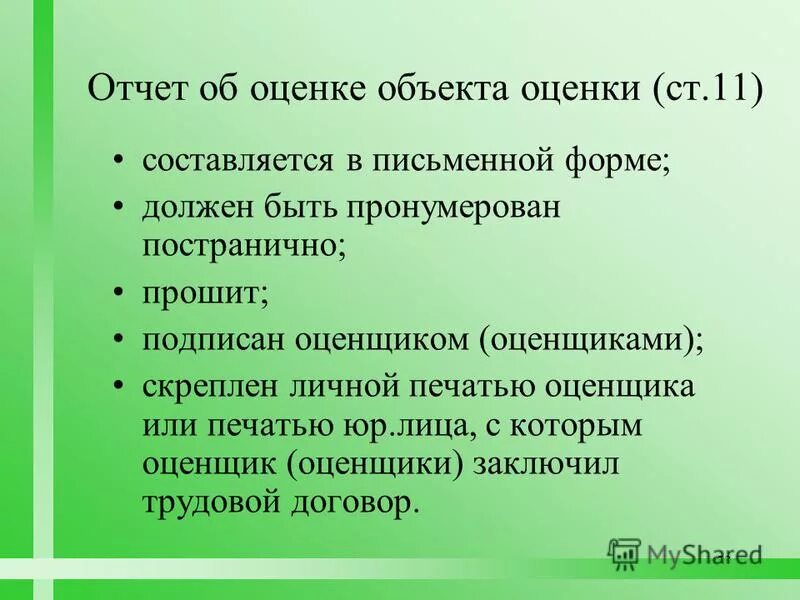 Отчет об оценке объекта оценки (ст.11)

• составляется в письменной форме;
• должен быть пронумерован постранично;
• прошит;
• подписан оценщиком (оценщиками);
• скреплен личной печатью оценщика или печатью юр.лица, с которым оценщик (оценщики) заключил трудовой договор.

MyShared